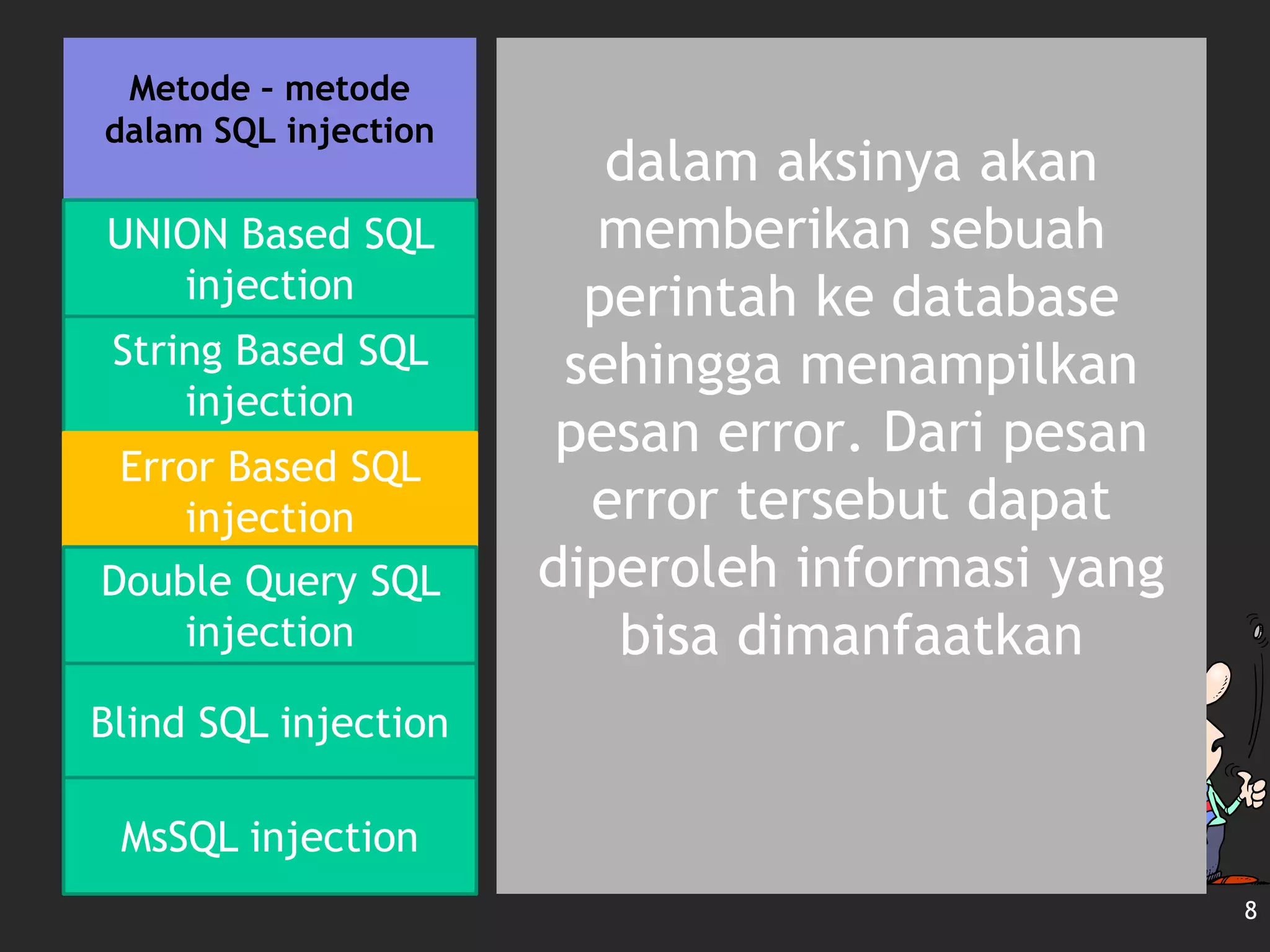 Metode - metode dalam SQL injection

UNION Based SQL injection

String Based SQL injection

Error Based SQL injection

Double Query SQL injection

Blind SQL injection

MsSQL injection

dalam aksinya akan memberikan sebuah perintah ke database sehingga menampilkan pesan error. Dari pesan error tersebut dapat diperoleh informasi yang bisa dimanfaatkan

8